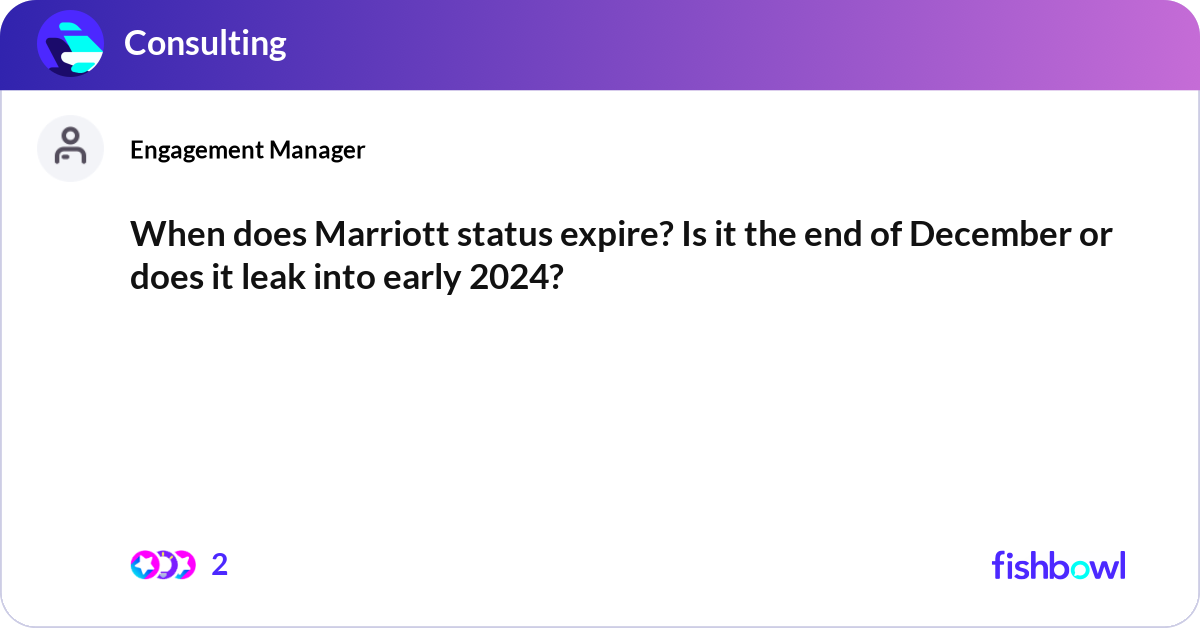 Consulting

Engagement Manager

When does Marriott status expire? Is it the end of December or does it leak into early 2024?

2

fishbowl